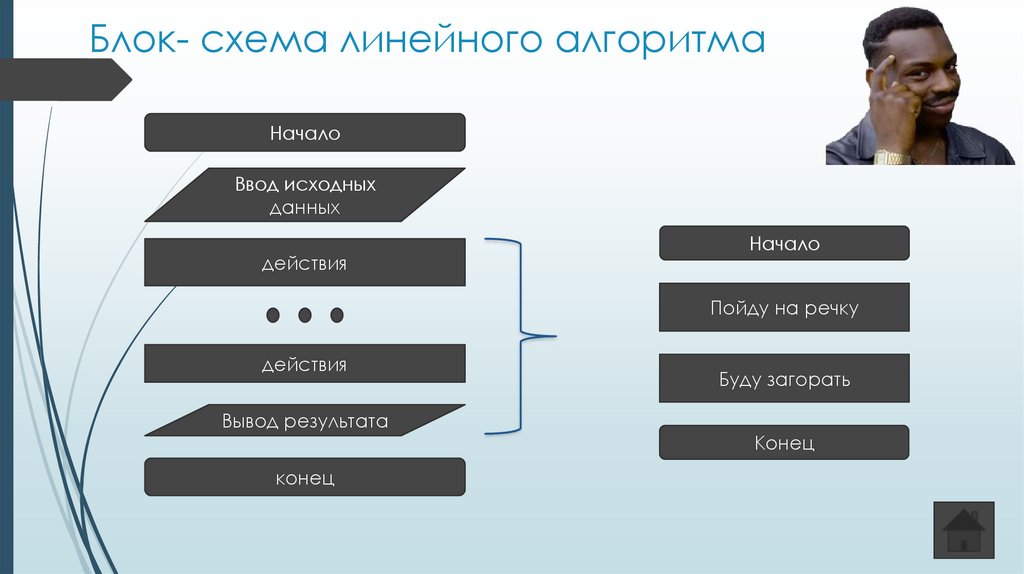 Блок- схема линейного алгоритма

Начало

Ввод исходных данных

действия

действия

Вывод результата

конец

Начало

Пойду на речку

Буду загорать

Конец